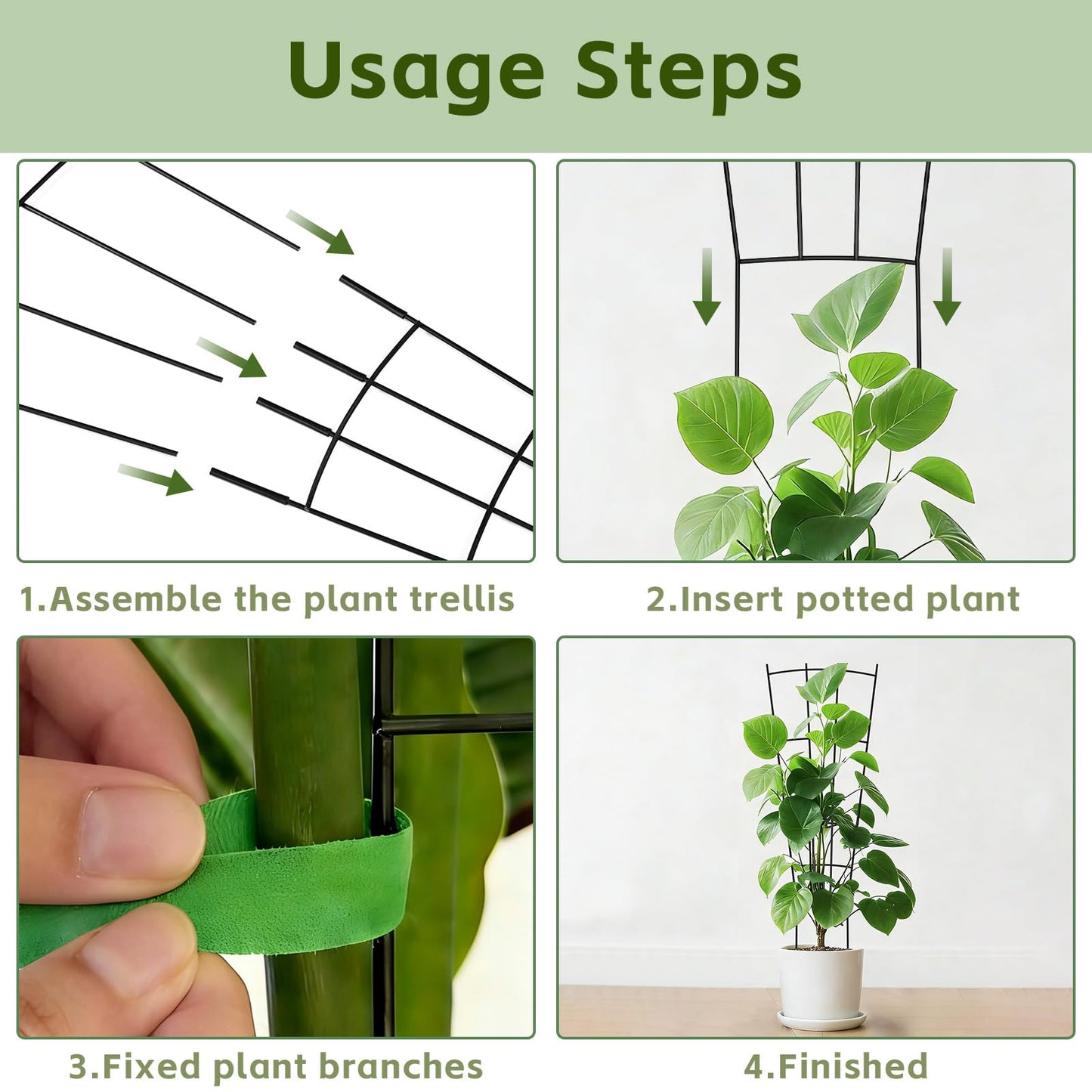 Usage Steps

1.Assemble the plant trellis

2.Insert potted plant

3.Fixed plant branches

4.Finished